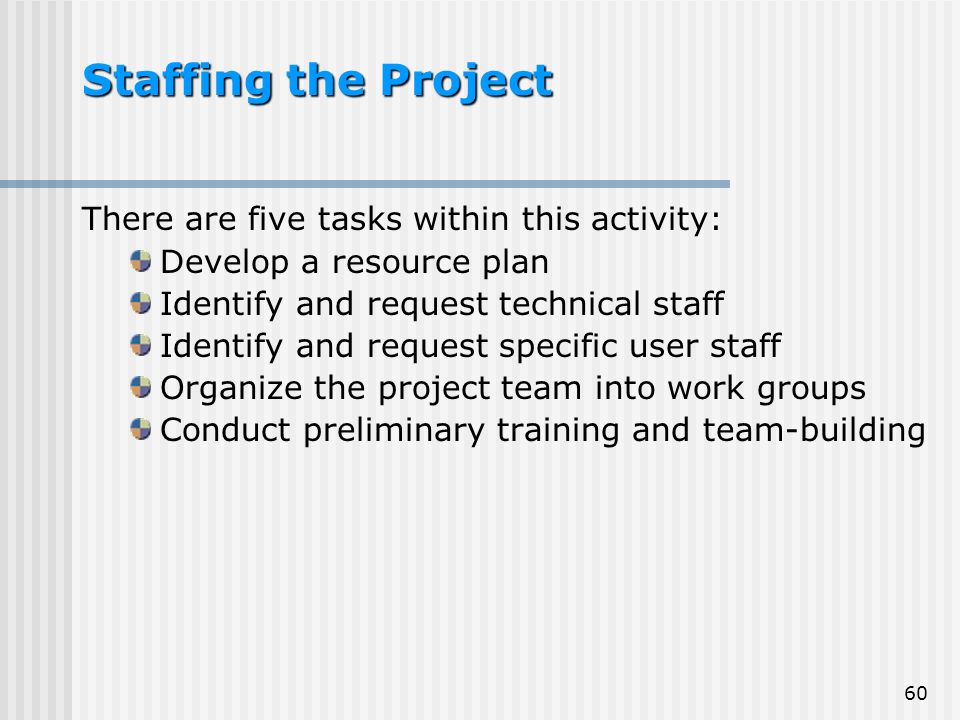 Staffing the Project

There are five tasks within this activity:

- Develop a resource plan
- Identify and request technical staff
- Identify and request specific user staff
- Organize the project team into work groups
- Conduct preliminary training and team-building

60